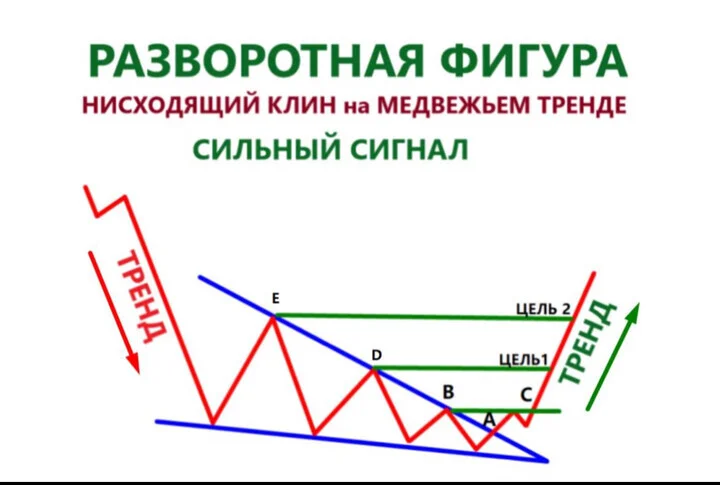 РАЗВОРОТНАЯ ФИГУРА
НИСХОДЯЩИЙ КЛИН на МЕДВЕЖЬЕМ ТРЕНДЕ
СИЛЬНЫЙ СИГНАЛ

ТРЕНД

E
ЦЕЛЬ 2
D
ЦЕЛЬ1
B
C
A

ТРЕНД